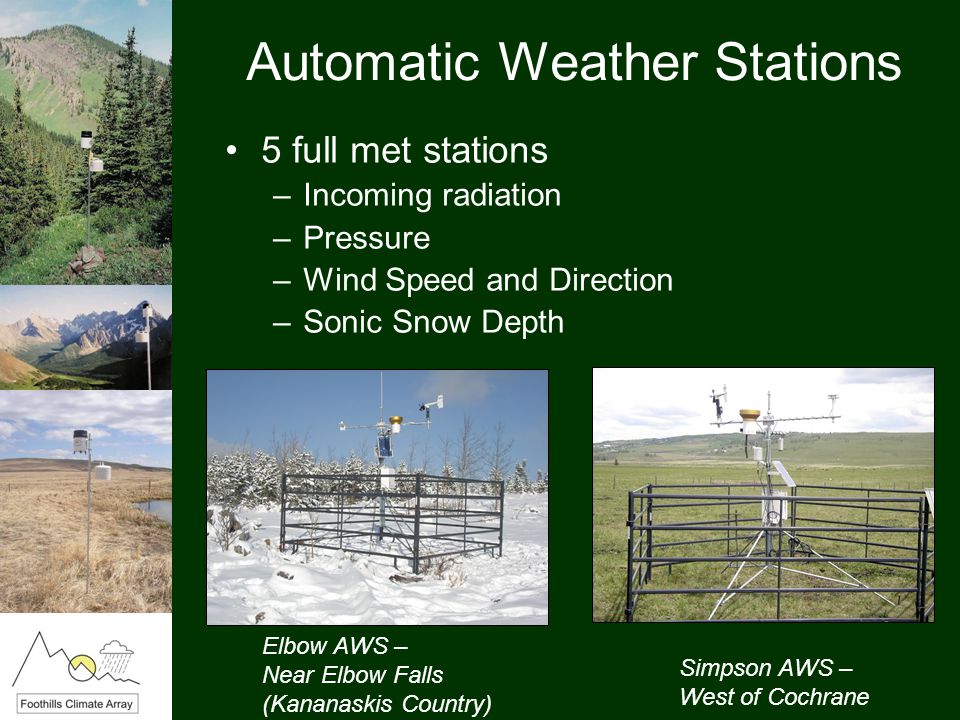 Automatic Weather Stations

• 5 full met stations
– Incoming radiation
– Pressure
– Wind Speed and Direction
– Sonic Snow Depth

Elbow AWS –
Near Elbow Falls
(Kananaskis Country)

Simpson AWS –
West of Cochrane

Foothills Climate Array